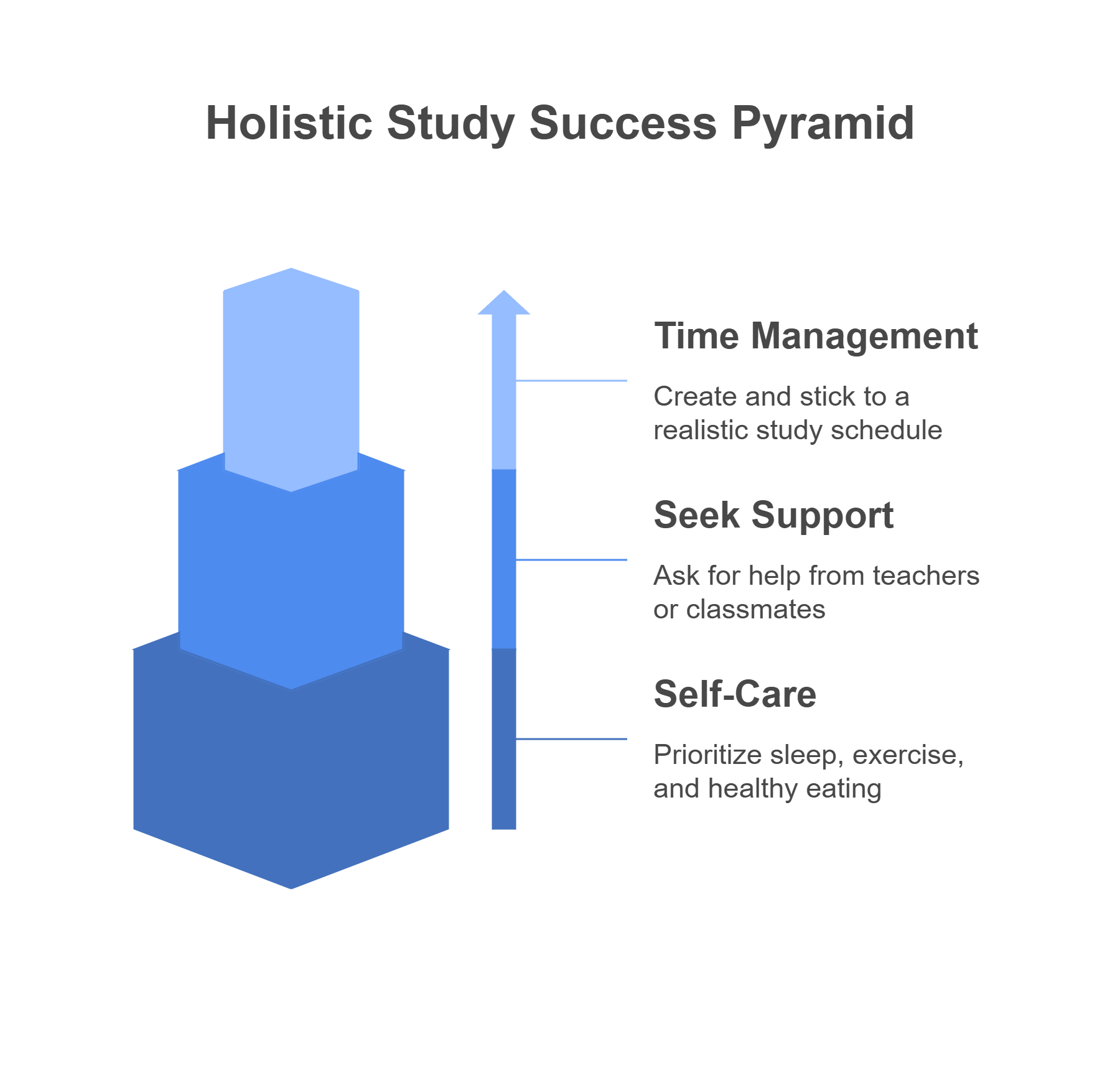 Holistic Study Success Pyramid

Time Management

Create and stick to a realistic study schedule

Seek Support

Ask for help from teachers or classmates

Self-Care

Prioritize sleep, exercise, and healthy eating